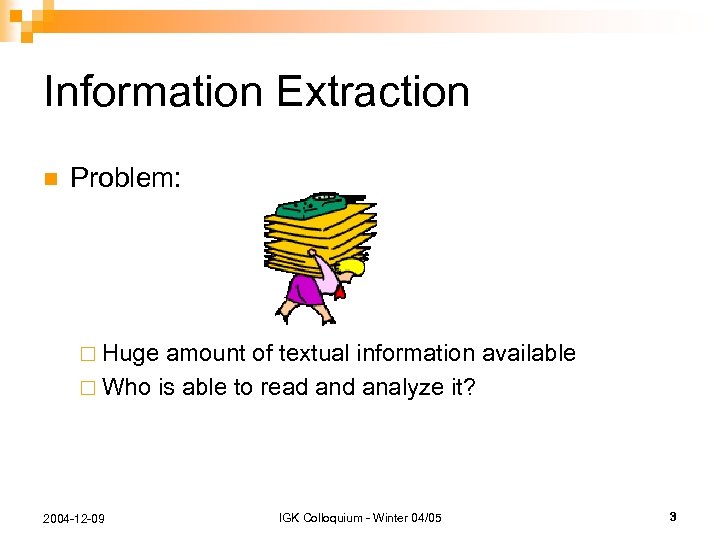 Information Extraction

Problem:

Huge amount of textual information available

Who is able to read and analyze it?

2004-12-09

IGK Colloquium - Winter 04/05

3